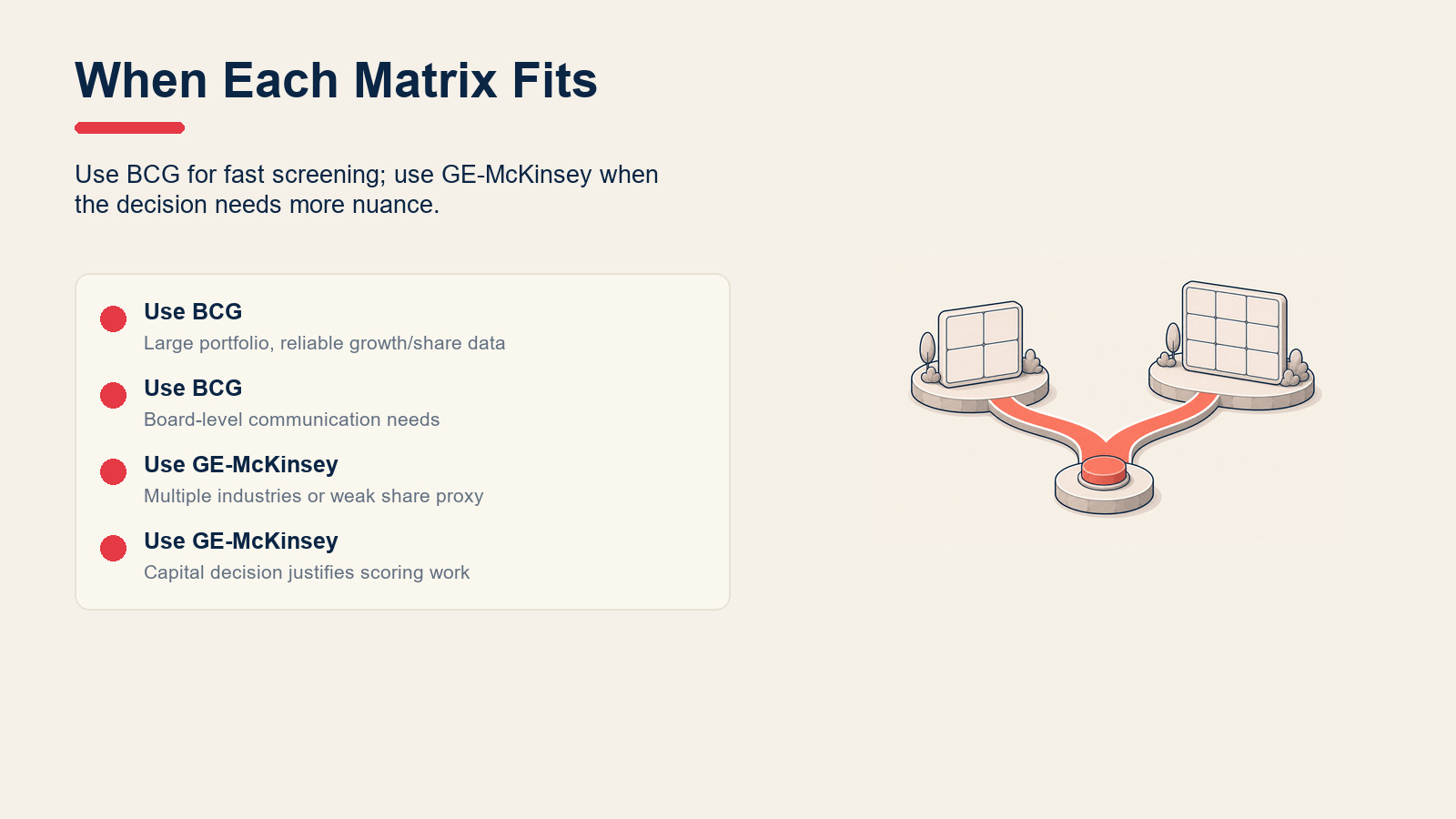 When Each Matrix Fits

Use BCG for fast screening; use GE-McKinsey when the decision needs more nuance.

• Use BCG
Large portfolio, reliable growth/share data

• Use BCG
Board-level communication needs

• Use GE-McKinsey
Multiple industries or weak share proxy

• Use GE-McKinsey
Capital decision justifies scoring work